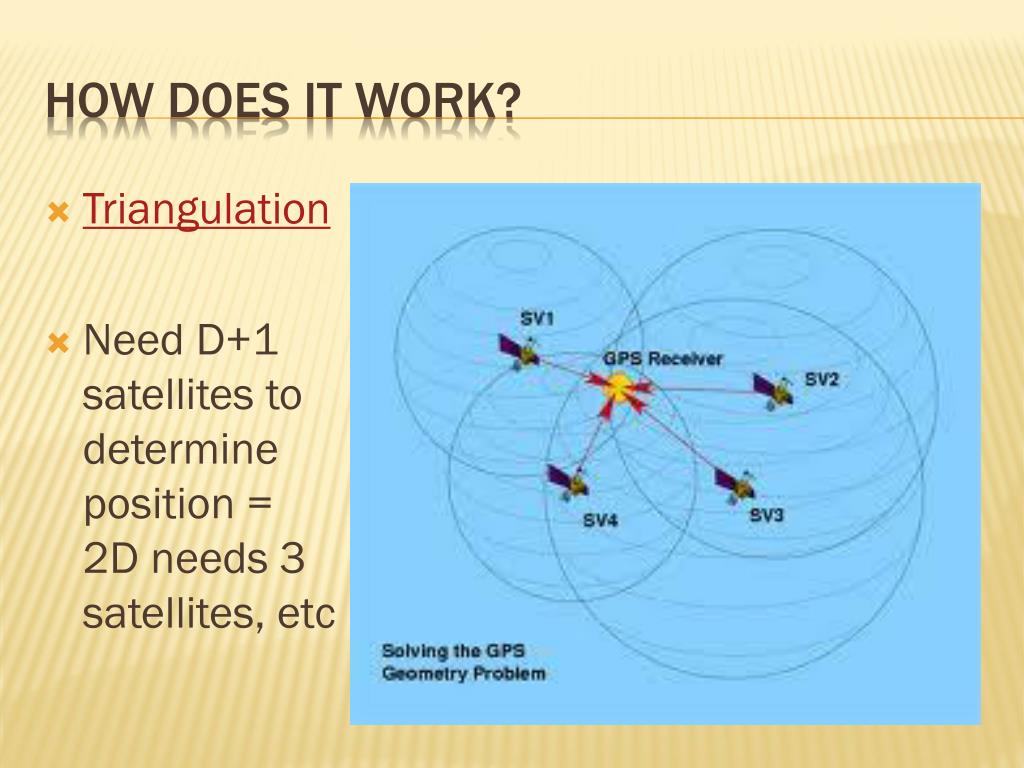 HOW DOES IT WORK?

Triangulation

Need D+1 satellites to determine position = 2D needs 3 satellites, etc

SV1

GPS Receiver

SV2

SV4

SV3

Solving the GPS Geometry Problem